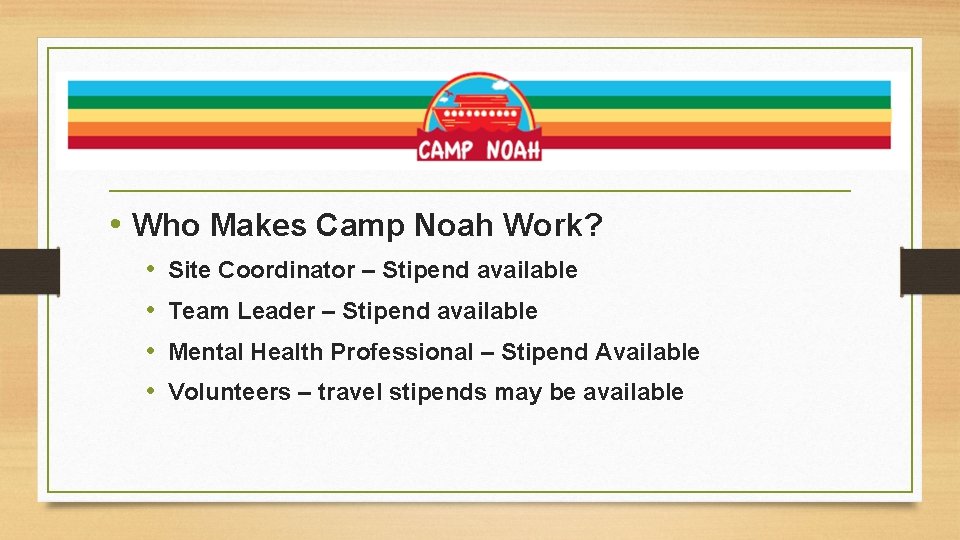 CAMP NOAH

• Who Makes Camp Noah Work?
  • Site Coordinator – Stipend available
  • Team Leader – Stipend available
  • Mental Health Professional – Stipend Available
  • Volunteers – travel stipends may be available